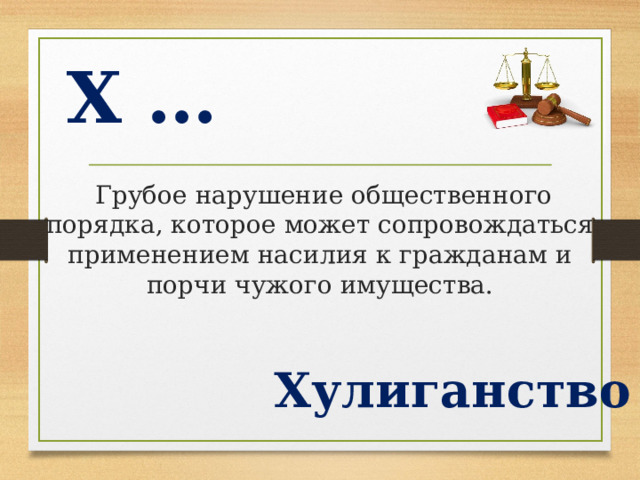 Х …

Грубое нарушение общественного порядка, которое может сопровождаться применением насилия к гражданам и порчи чужого имущества.

Хулиганство